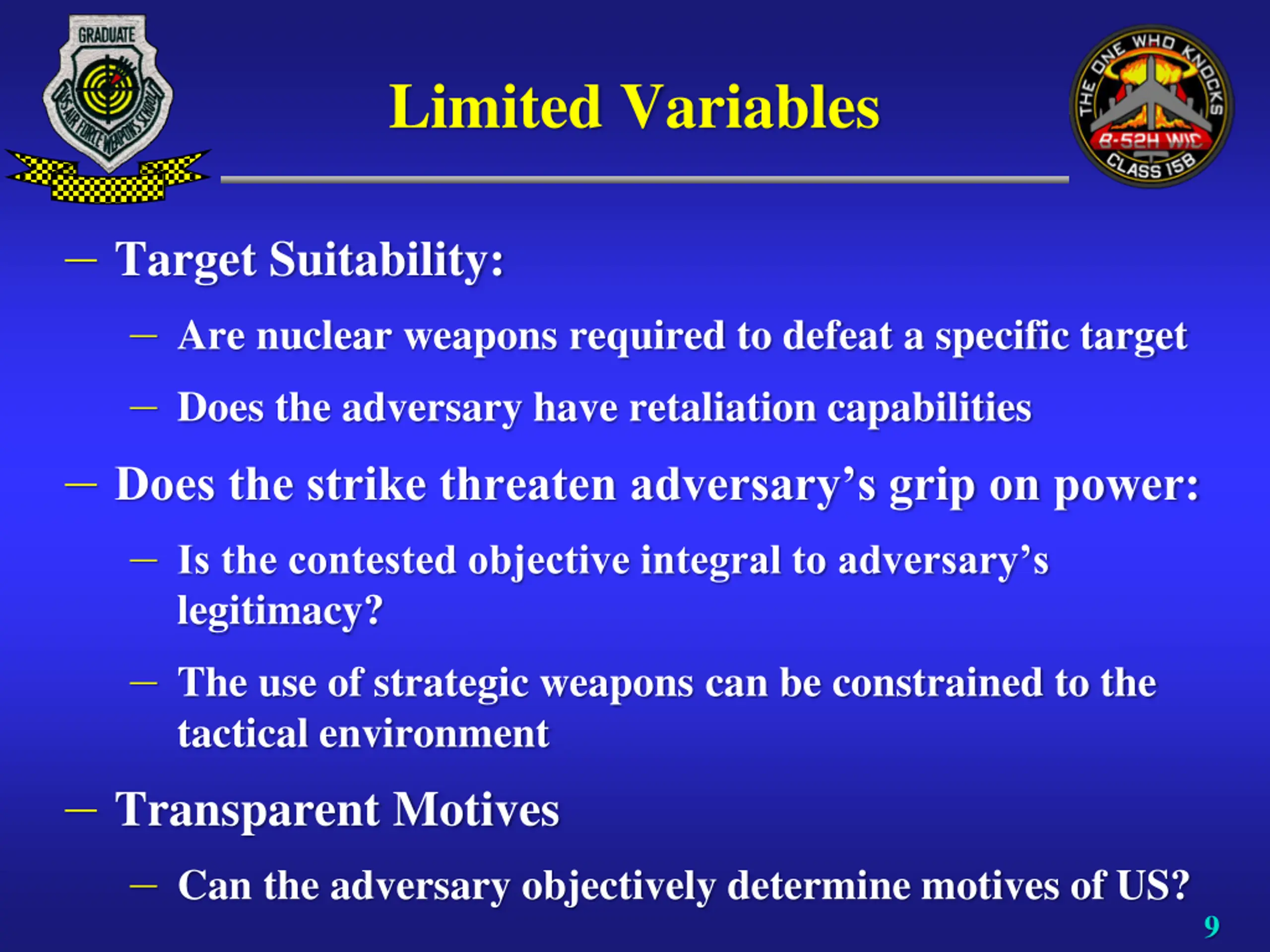 GRADUATE
US AIR FORCE WEAPONS SCHOOL

Limited Variables

THE ONE WHO KNOCKS
B-52H WIC
CLASS 15B

– Target Suitability:

– Are nuclear weapons required to defeat a specific target

– Does the adversary have retaliation capabilities

– Does the strike threaten adversary's grip on power:

– Is the contested objective integral to adversary's legitimacy?

– The use of strategic weapons can be constrained to the tactical environment

– Transparent Motives

– Can the adversary objectively determine motives of US?

9